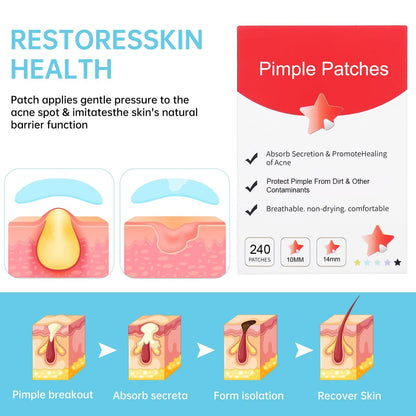 RESTORESSKIN HEALTH

Patch applies gentle pressure to the acne spot & imitatesthe skin's natural barrier function

Pimple Patches

Absorb Secretion & PromoteHealing of Acne

Protect Pimple From Dirt & Other Contaminants

Breathable, non-drying, comfortable

240 PATCHES

10MM

14mm

Pimple breakout

Absorb secreta

Form isolation

Recover Skin